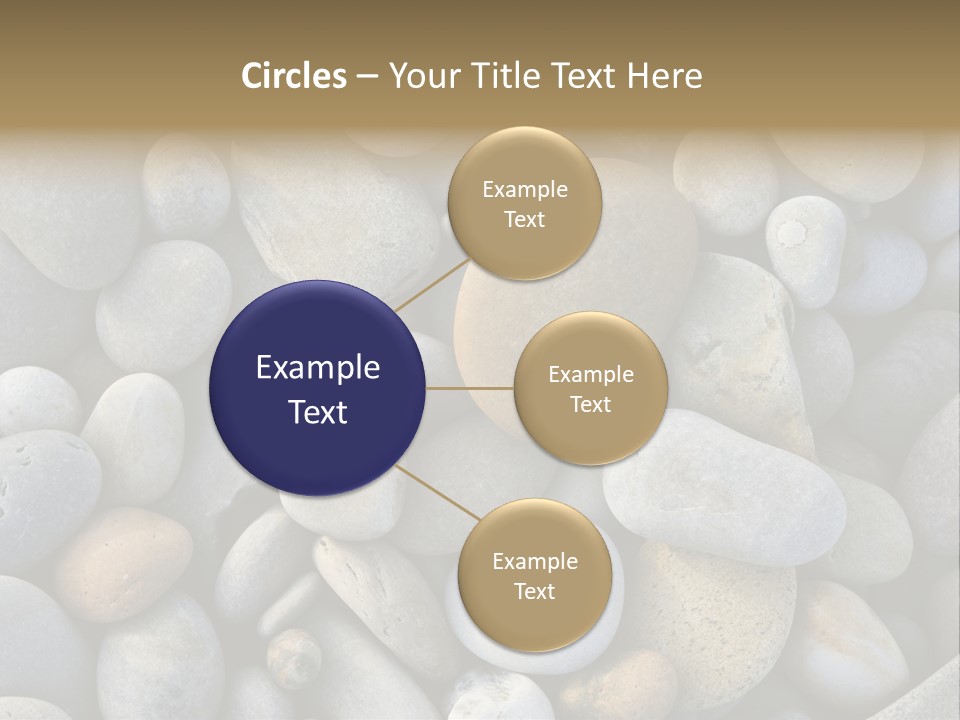 Circles – Your Title Text Here

Example Text

Example Text

Example Text

Example Text